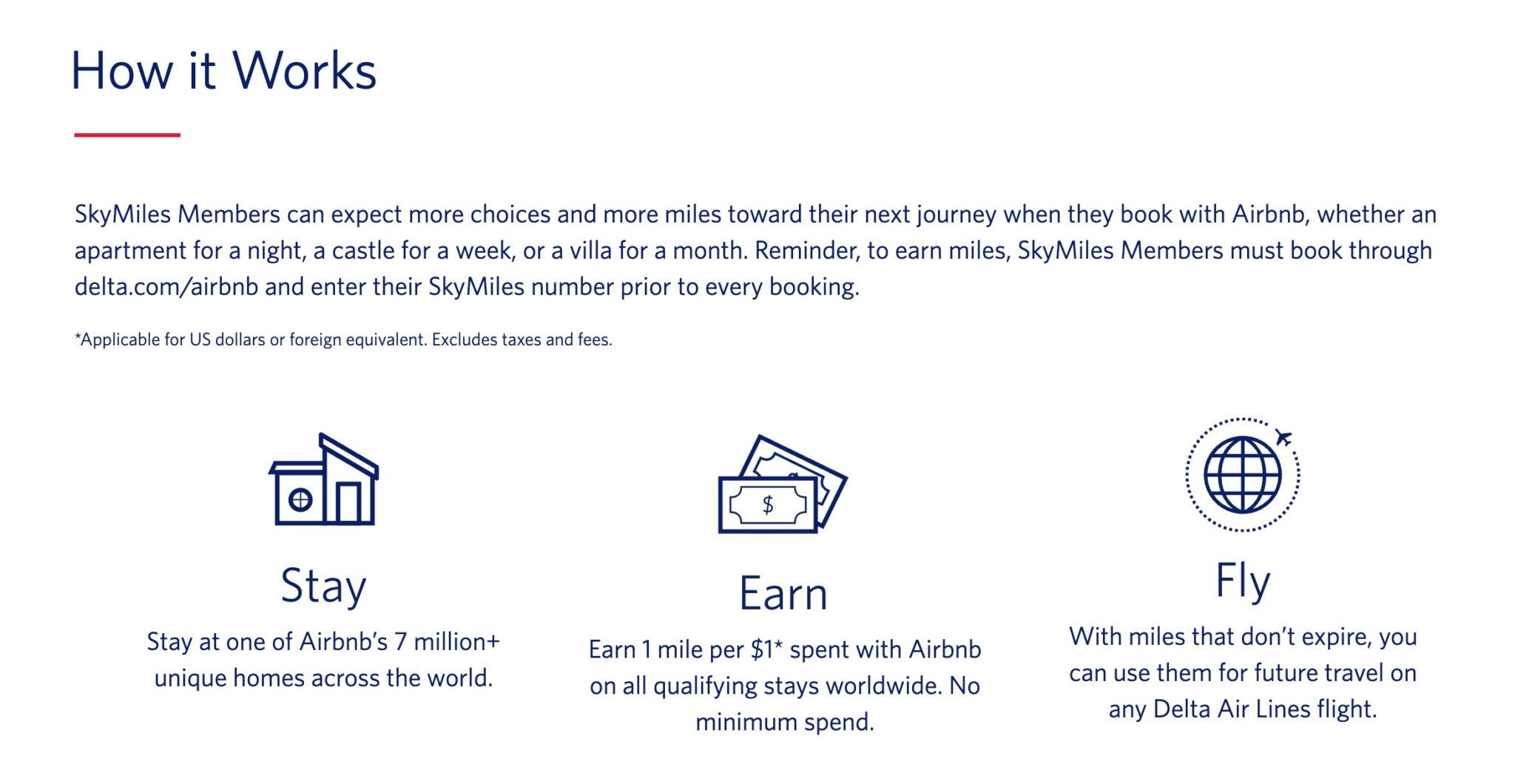 How it Works

SkyMiles Members can expect more choices and more miles toward their next journey when they book with Airbnb, whether an apartment for a night, a castle for a week, or a villa for a month. Reminder, to earn miles, SkyMiles Members must book through delta.com/airbnb and enter their SkyMiles number prior to every booking.

*Applicable for US dollars or foreign equivalent. Excludes taxes and fees.

$

Stay

Stay at one of Airbnb's 7 million+ unique homes across the world.

Earn

Earn 1 mile per $1* spent with Airbnb on all qualifying stays worldwide. No minimum spend.

Fly

With miles that don't expire, you can use them for future travel on any Delta Air Lines flight.